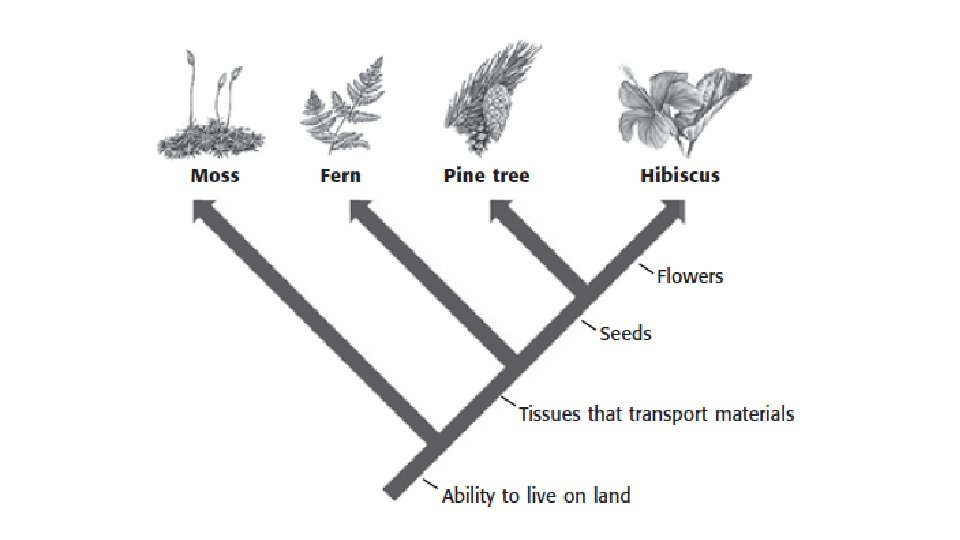 Moss
Fern
Pine tree
Hibiscus

Flowers
Seeds
Tissues that transport materials
Ability to live on land